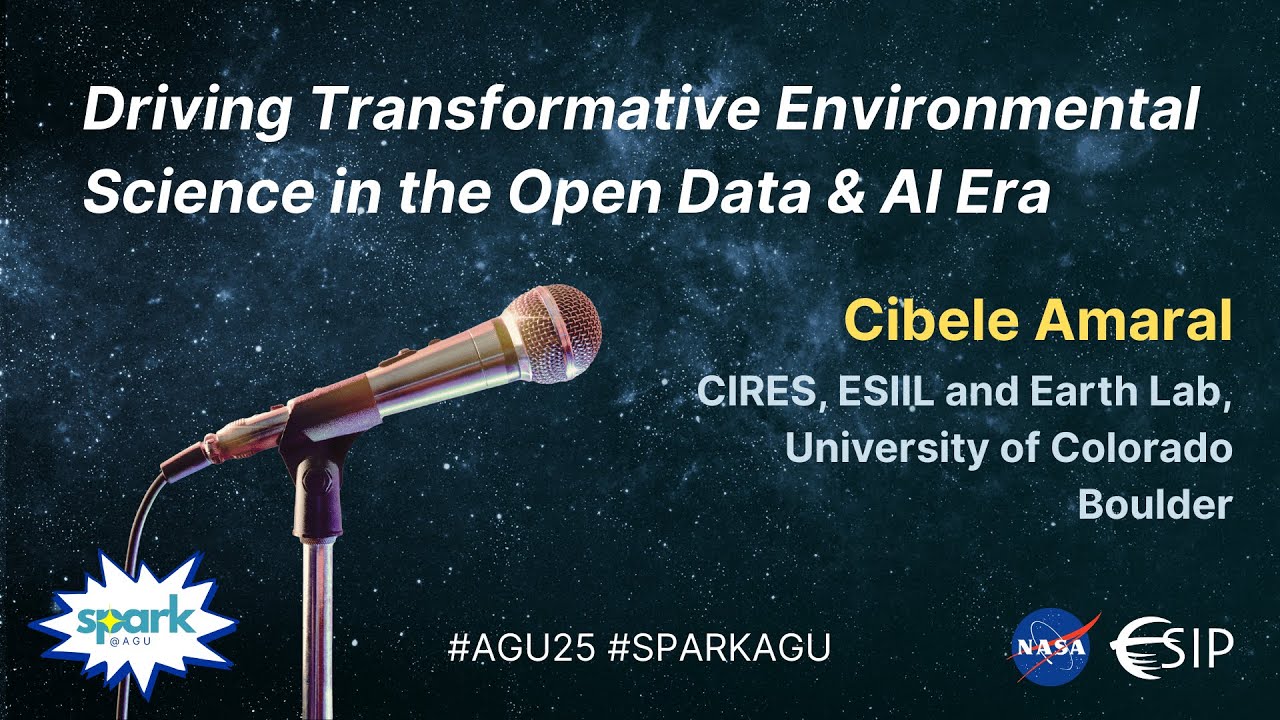 Driving Transformative Environmental Science in the Open Data & AI Era

Cibele Amaral

CIRES, ESIIL and Earth Lab, University of Colorado Boulder

spark @AGU

#AGU25 #SPARKAGU

NASA

ESIP